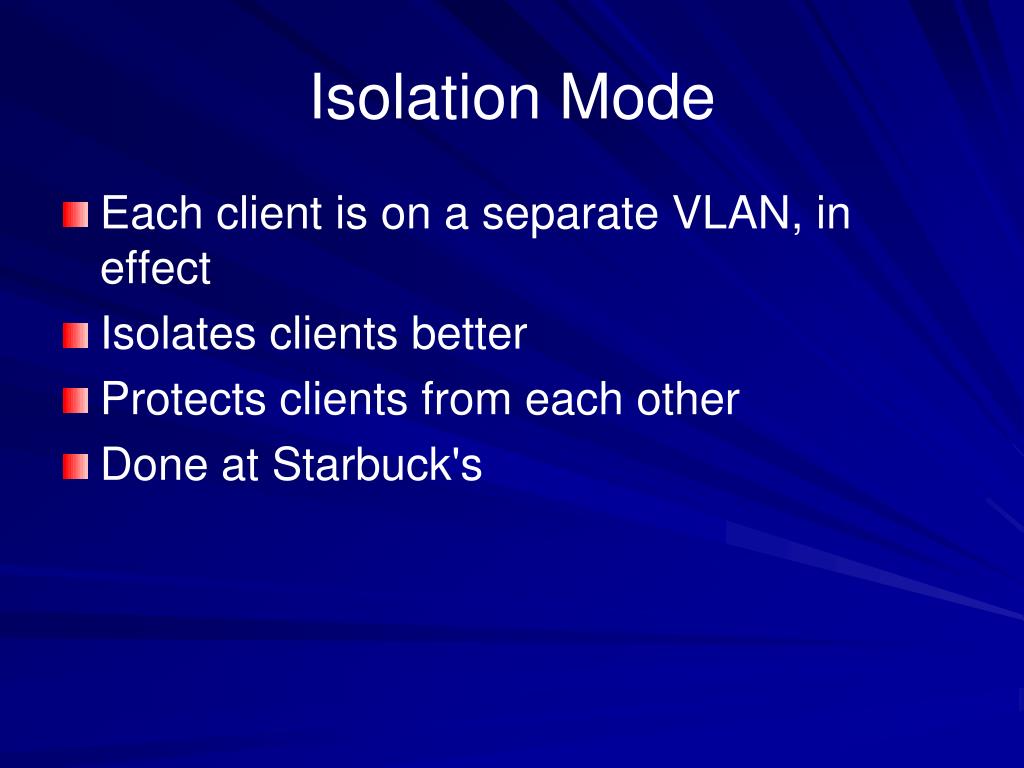 Isolation Mode

Each client is on a separate VLAN, in effect

Isolates clients better

Protects clients from each other

Done at Starbuck's